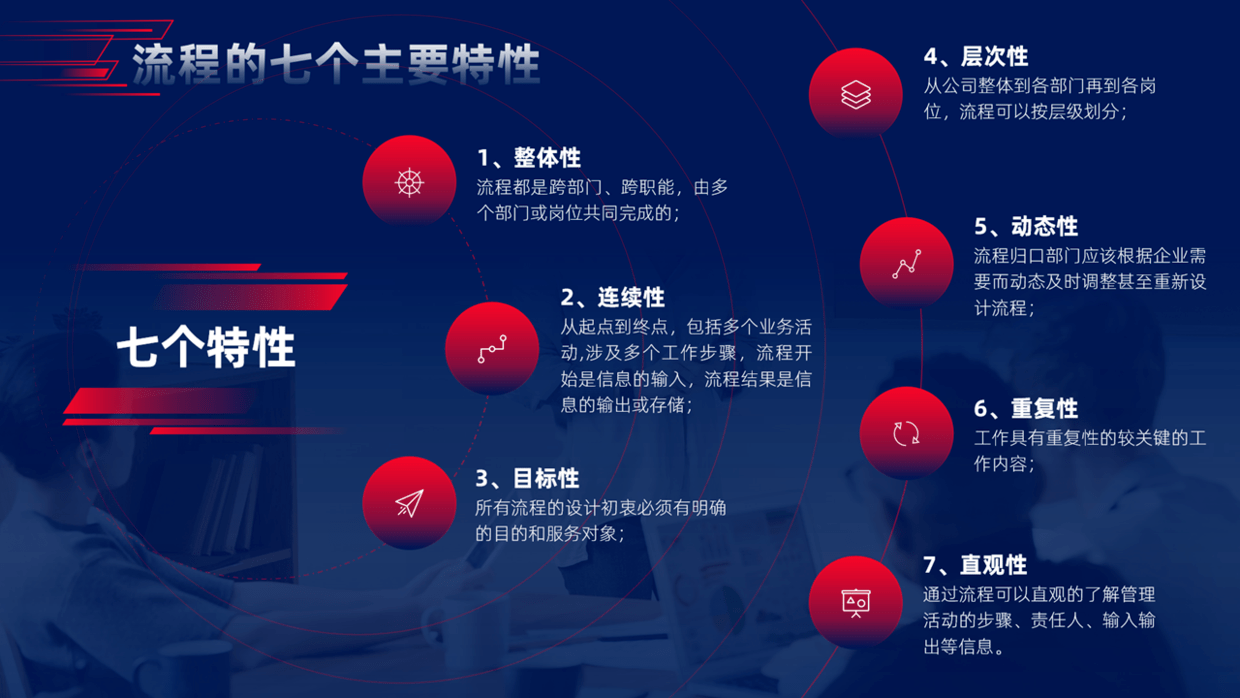 流程的七个主要特性

七个特性

1、整体性
流程都是跨部门、跨职能，由多个部门或岗位共同完成的；

2、连续性
从起点到终点，包括多个业务活动,涉及多个工作步骤，流程开始是信息的输入，流程结果是信息的输出或存储；

3、目标性
所有流程的设计初衷必须有明确的目的和服务对象；

4、层次性
从公司整体到各部门再到各岗位，流程可以按层级划分；

5、动态性
流程归口部门应该根据企业需要而动态及时调整甚至重新设计流程；

6、重复性
工作具有重复性的较关键的工作内容；

7、直观性
通过流程可以直观的了解管理活动的步骤、责任人、输入输出等信息。